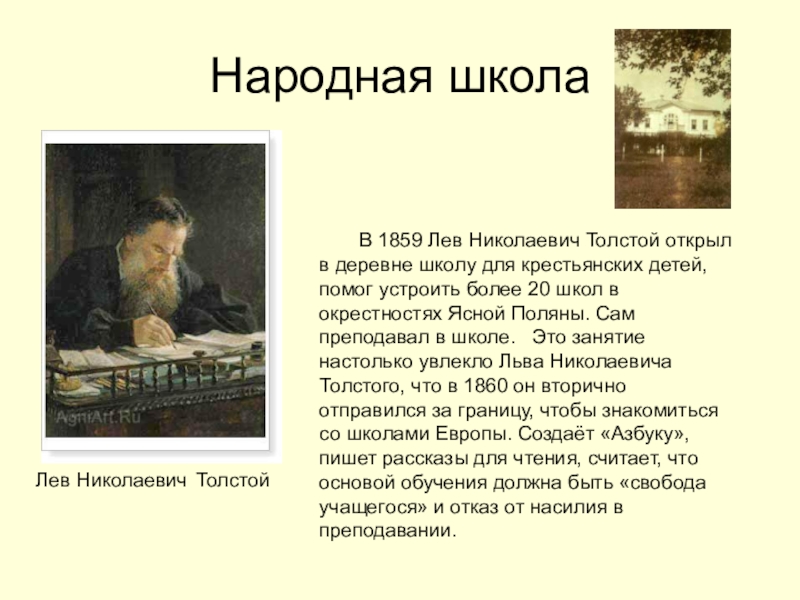 Народная школа

AgniArt.Ru

Лев Николаевич Толстой

В 1859 Лев Николаевич Толстой открыл в деревне школу для крестьянских детей, помог устроить более 20 школ в окрестностях Ясной Поляны. Сам преподавал в школе. Это занятие настолько увлекло Льва Николаевича Толстого, что в 1860 он вторично отправился за границу, чтобы знакомиться со школами Европы. Создаёт «Азбуку», пишет рассказы для чтения, считает, что основой обучения должна быть «свобода учащегося» и отказ от насилия в преподавании.